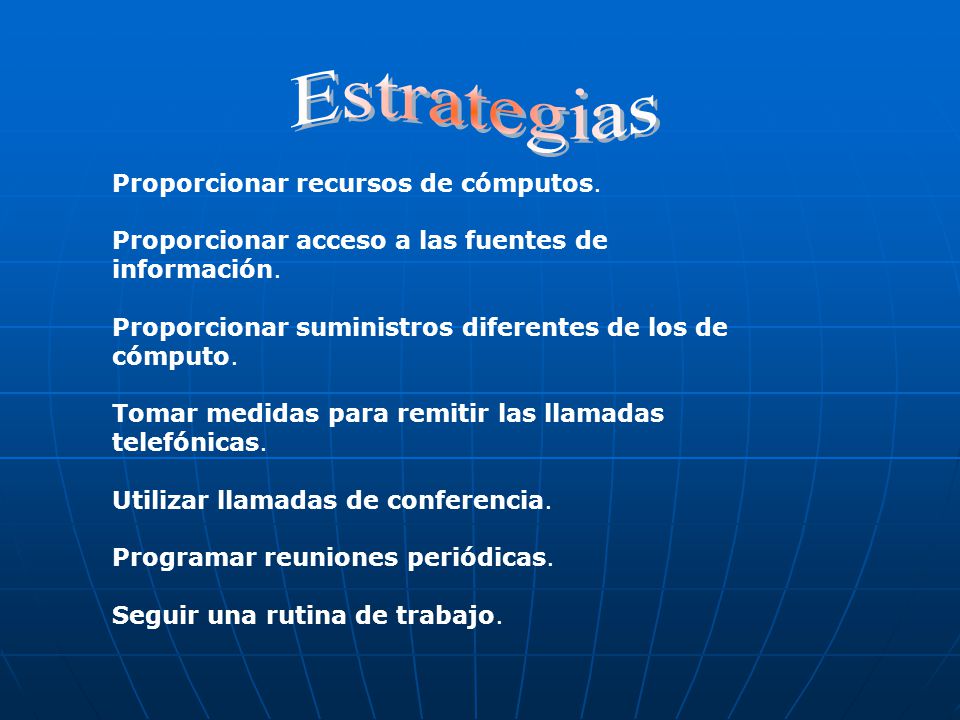 Estrategias

Proporcionar recursos de cómputos.

Proporcionar acceso a las fuentes de información.

Proporcionar suministros diferentes de los de cómputo.

Tomar medidas para remitir las llamadas telefónicas.

Utilizar llamadas de conferencia.

Programar reuniones periódicas.

Seguir una rutina de trabajo.